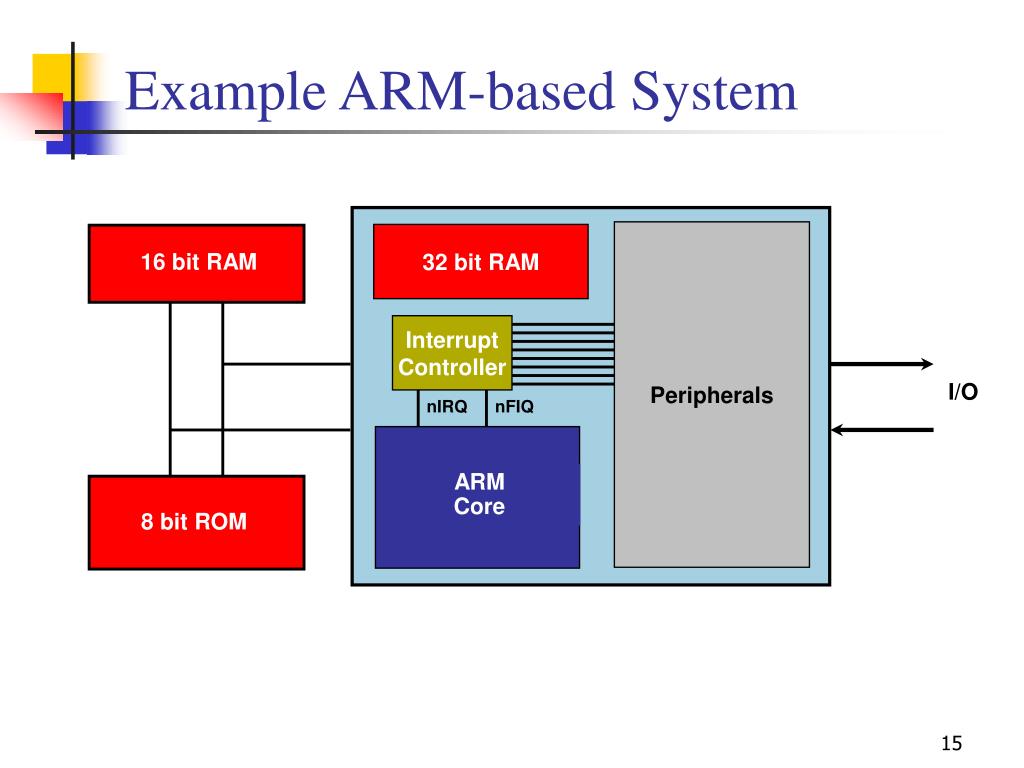 Example ARM-based System

16 bit RAM

32 bit RAM

Interrupt Controller

nIRQ

nFIQ

Peripherals

I/O

ARM Core

8 bit ROM

15